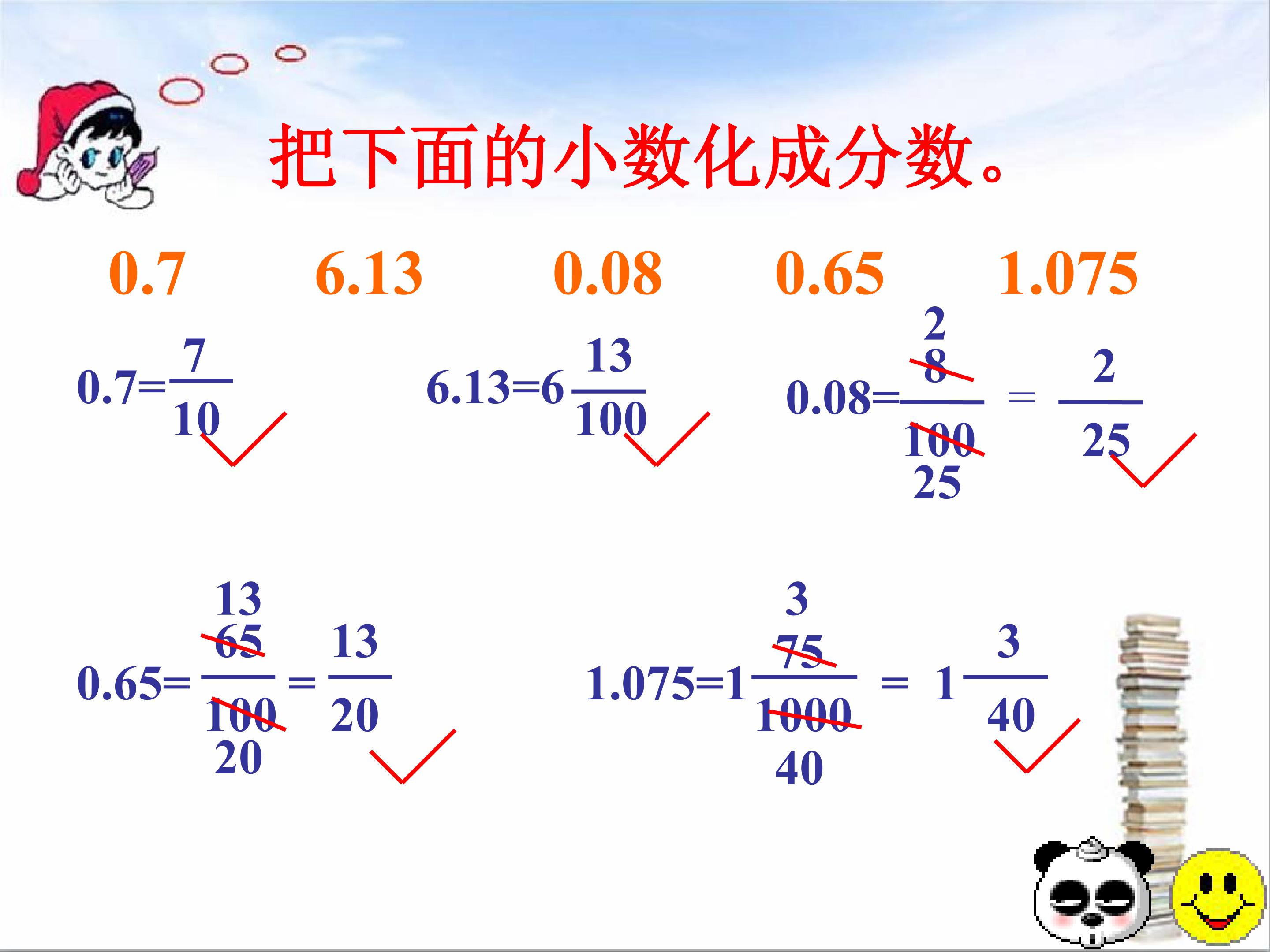 把下面的小数化成分数。

0.7　6.13　0.08　0.65　1.075

$0.7=\frac{7}{10}$ ✓

$6.13=6\frac{13}{100}$ ✓

$0.08=\frac{\overset{2}{\cancel{8}}}{\underset{25}{\cancel{100}}}=\frac{2}{25}$ ✓

$0.65=\frac{\overset{13}{\cancel{65}}}{\underset{20}{\cancel{100}}}=\frac{13}{20}$ ✓

$1.075=1\frac{\overset{3}{\cancel{75}}}{\underset{40}{\cancel{1000}}}=1\frac{3}{40}$ ✓